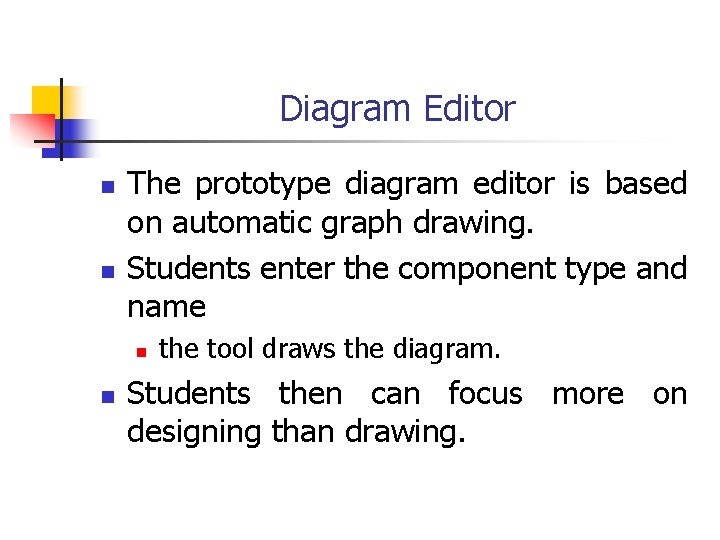 Diagram Editor

- The prototype diagram editor is based on automatic graph drawing.
- Students enter the component type and name
  - the tool draws the diagram.
- Students then can focus more on designing than drawing.